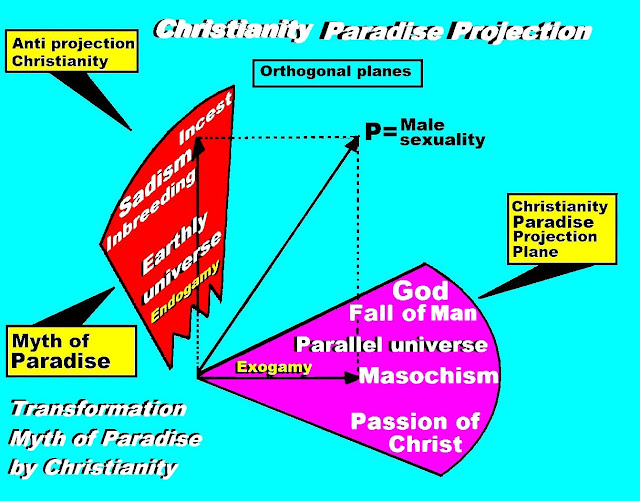 Christianity Paradise Projection

Anti projection Christianity

Orthogonal planes

Incest
Sadism
Inbreeding
Earthly universe
Endogamy

P= Male sexuality

Christianity Paradise Projection Plane

Myth of Paradise

God
Fall of Man
Parallel universe
Exogamy
Masochism
Passion of Christ

Transformation Myth of Paradise by Christianity